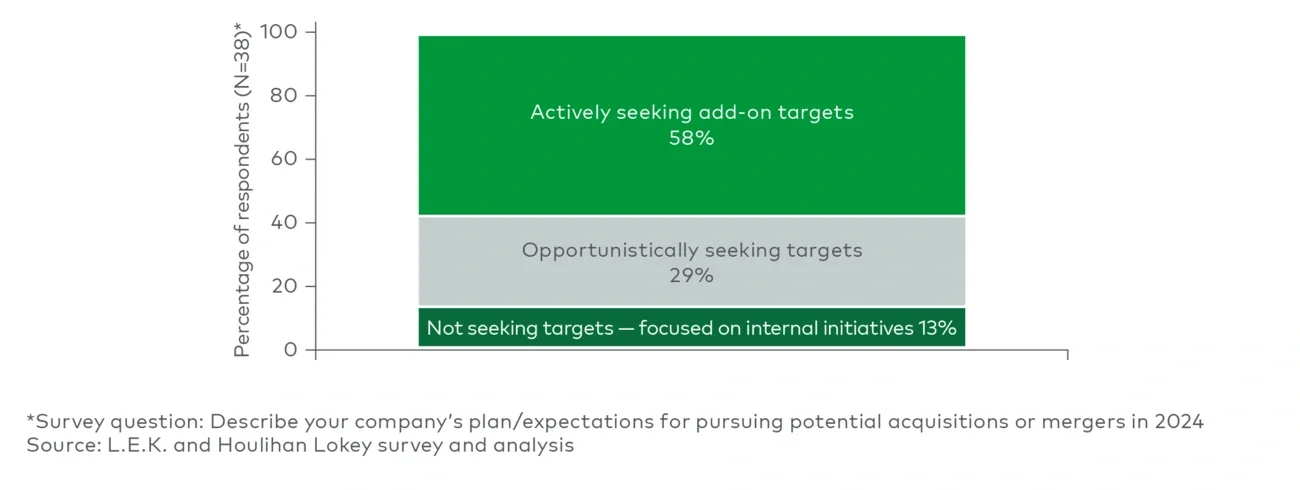 Percentage of respondents (N=38)*

100
80
60
40
20
0

Actively seeking add-on targets
58%

Opportunistically seeking targets
29%

Not seeking targets — focused on internal initiatives 13%

*Survey question: Describe your company's plan/expectations for pursuing potential acquisitions or mergers in 2024
Source: L.E.K. and Houlihan Lokey survey and analysis